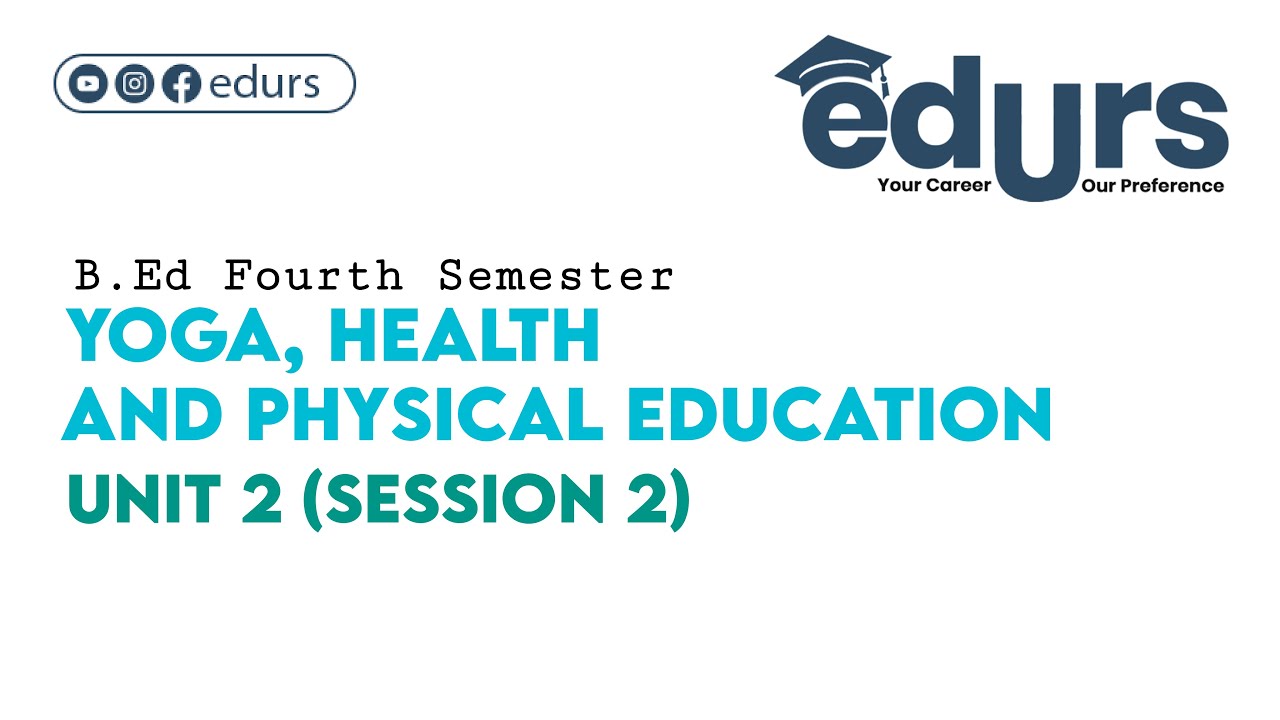 edurs

edurs
Your Career Our Preference

B.Ed Fourth Semester
YOGA, HEALTH AND PHYSICAL EDUCATION
UNIT 2 (SESSION 2)